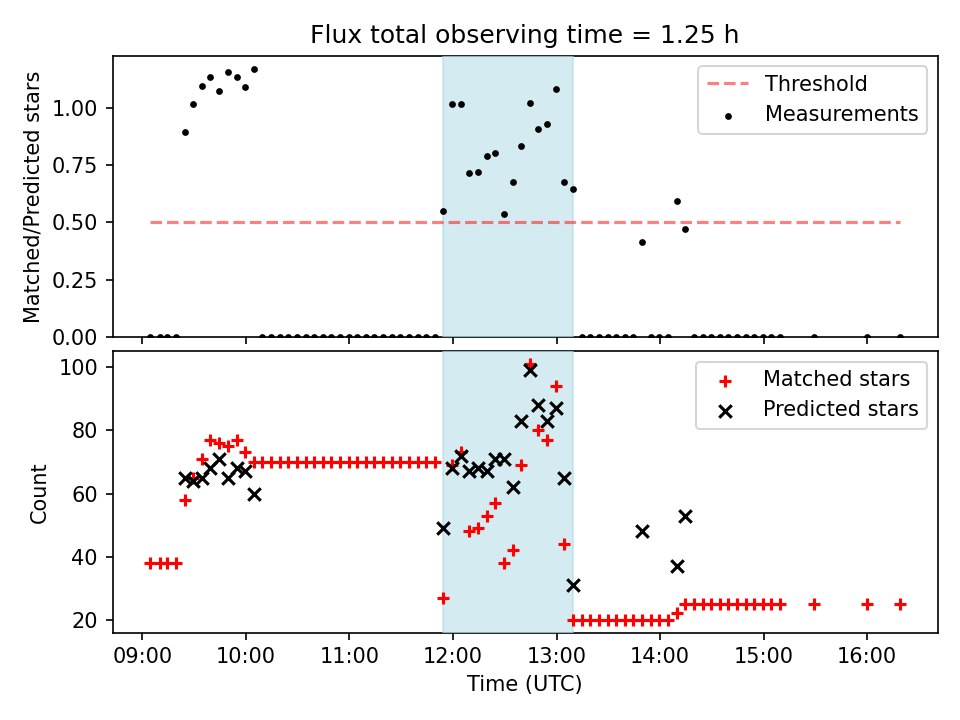 Flux total observing time = 1.25 h

Matched/Predicted stars

1.00
0.75
0.50
0.25
0.00

Threshold
Measurements

Count

100
80
60
40
20

Matched stars
Predicted stars

09:00
10:00
11:00
12:00
13:00
14:00
15:00
16:00

Time (UTC)